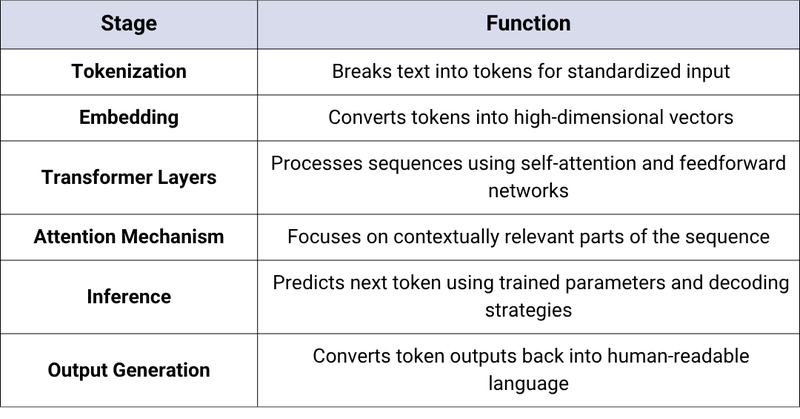 | Stage | Function |
|---|---|
| Tokenization | Breaks text into tokens for standardized input |
| Embedding | Converts tokens into high-dimensional vectors |
| Transformer Layers | Processes sequences using self-attention and feedforward networks |
| Attention Mechanism | Focuses on contextually relevant parts of the sequence |
| Inference | Predicts next token using trained parameters and decoding strategies |
| Output Generation | Converts token outputs back into human-readable language |